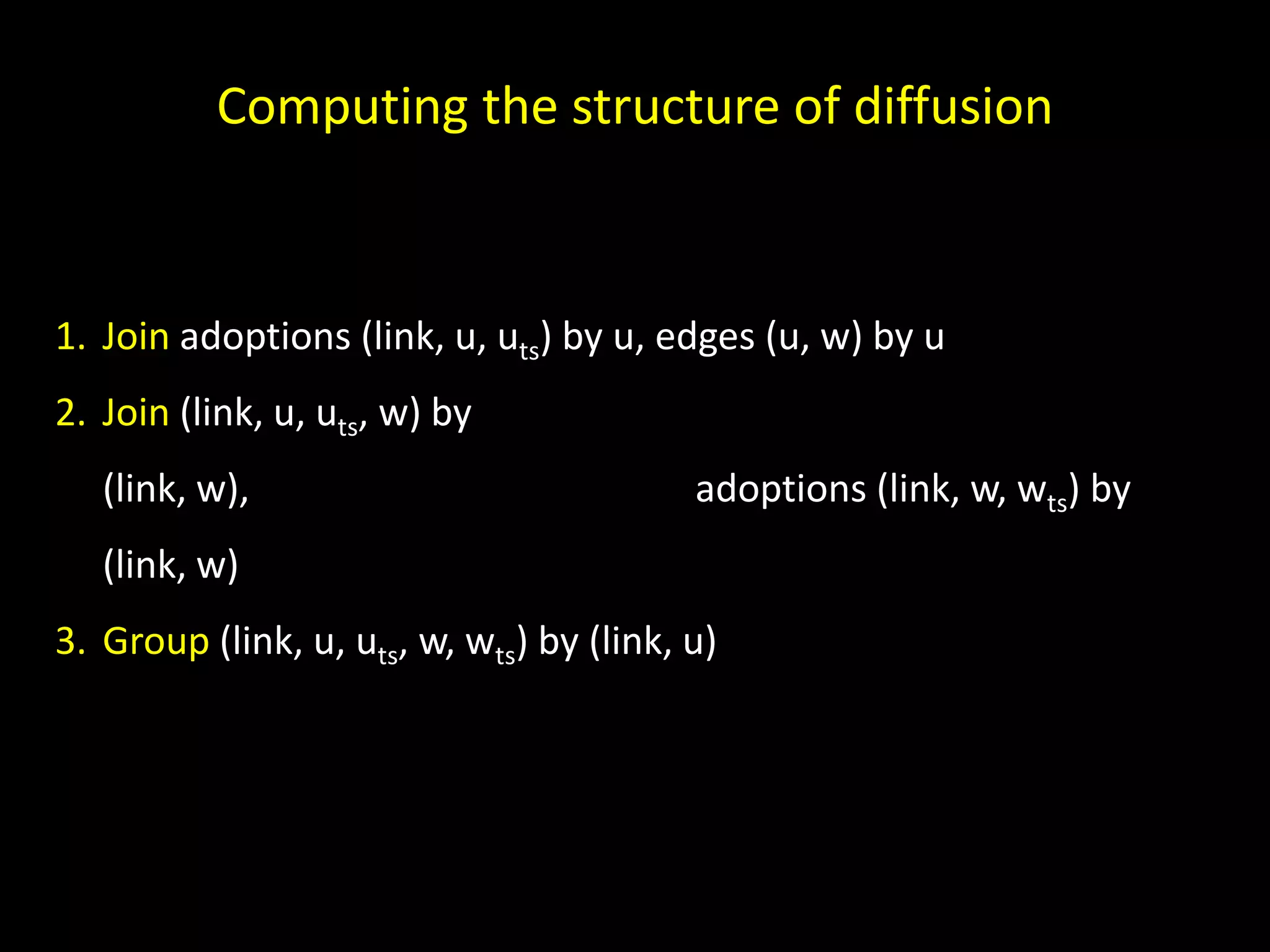 Computing the structure of diffusion

1. Join adoptions (link, u, $u_{ts}$) by u, edges (u, w) by u

2. Join (link, u, $u_{ts}$, w) by (link, w), adoptions (link, w, $w_{ts}$) by (link, w)

3. Group (link, u, $u_{ts}$, w, $w_{ts}$) by (link, u)